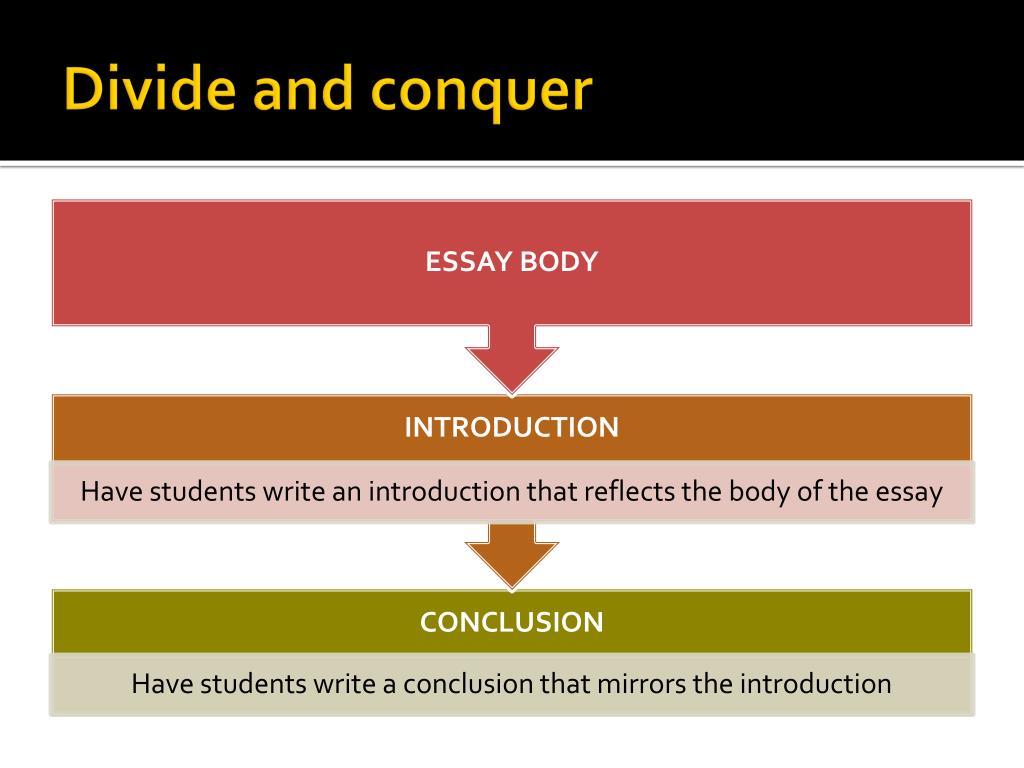 Divide and conquer

ESSAY BODY

INTRODUCTION

Have students write an introduction that reflects the body of the essay

CONCLUSION

Have students write a conclusion that mirrors the introduction